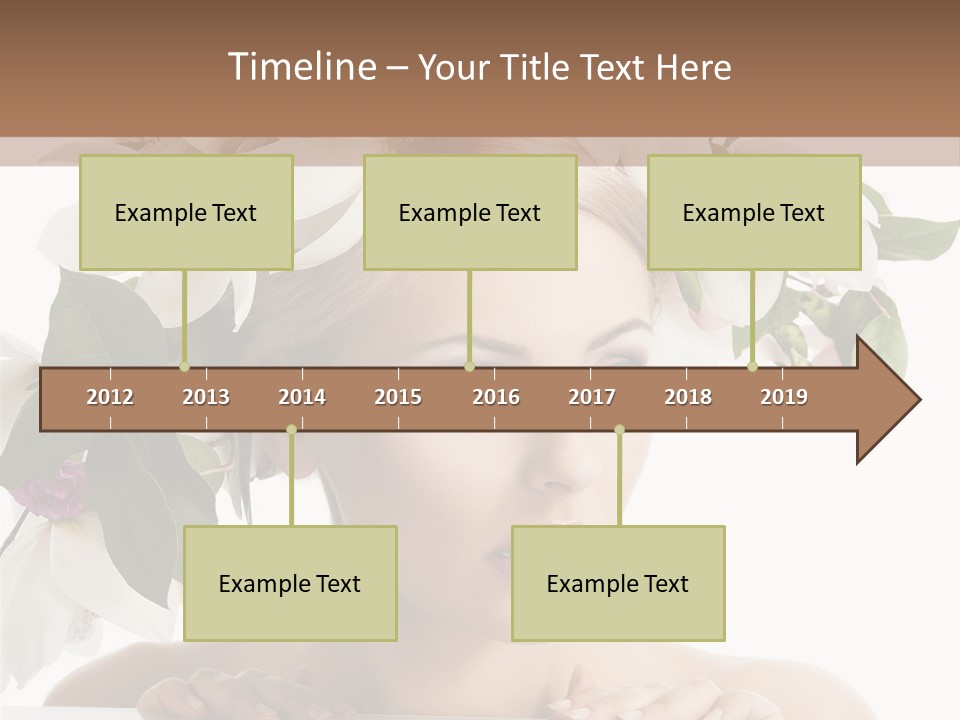 Timeline – Your Title Text Here

Example Text

Example Text

Example Text

2012 2013 2014 2015 2016 2017 2018 2019

Example Text

Example Text